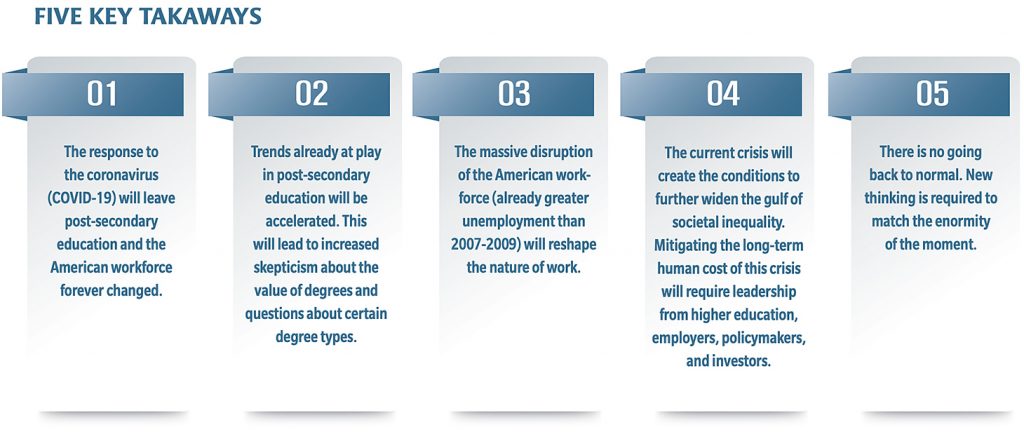 FIVE KEY TAKAWAYS

01

The response to the coronavirus (COVID-19) will leave post-secondary education and the American workforce forever changed.

02

Trends already at play in post-secondary education will be accelerated. This will lead to increased skepticism about the value of degrees and questions about certain degree types.

03

The massive disruption of the American workforce (already greater unemployment than 2007-2009) will reshape the nature of work.

04

The current crisis will create the conditions to further widen the gulf of societal inequality. Mitigating the long-term human cost of this crisis will require leadership from higher education, employers, policymakers, and investors.

05

There is no going back to normal. New thinking is required to match the enormity of the moment.